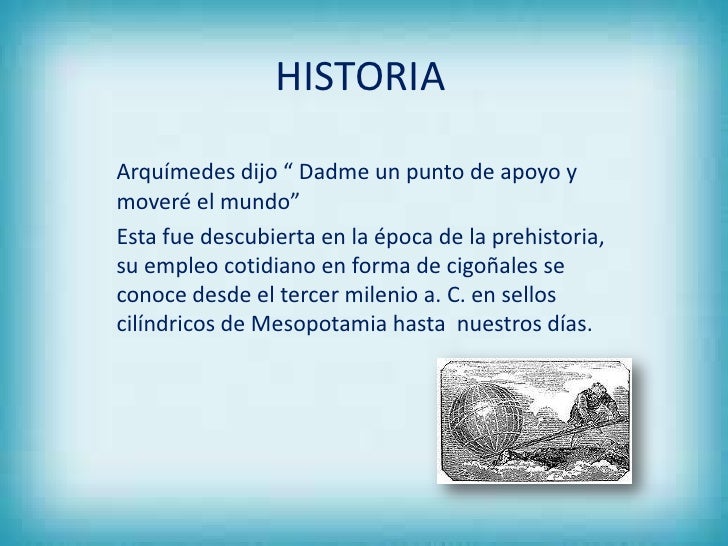 HISTORIA

Arquímedes dijo “ Dadme un punto de apoyo y moveré el mundo”

Esta fue descubierta en la época de la prehistoria, su empleo cotidiano en forma de cigoñales se conoce desde el tercer milenio a. C. en sellos cilíndricos de Mesopotamia hasta nuestros días.